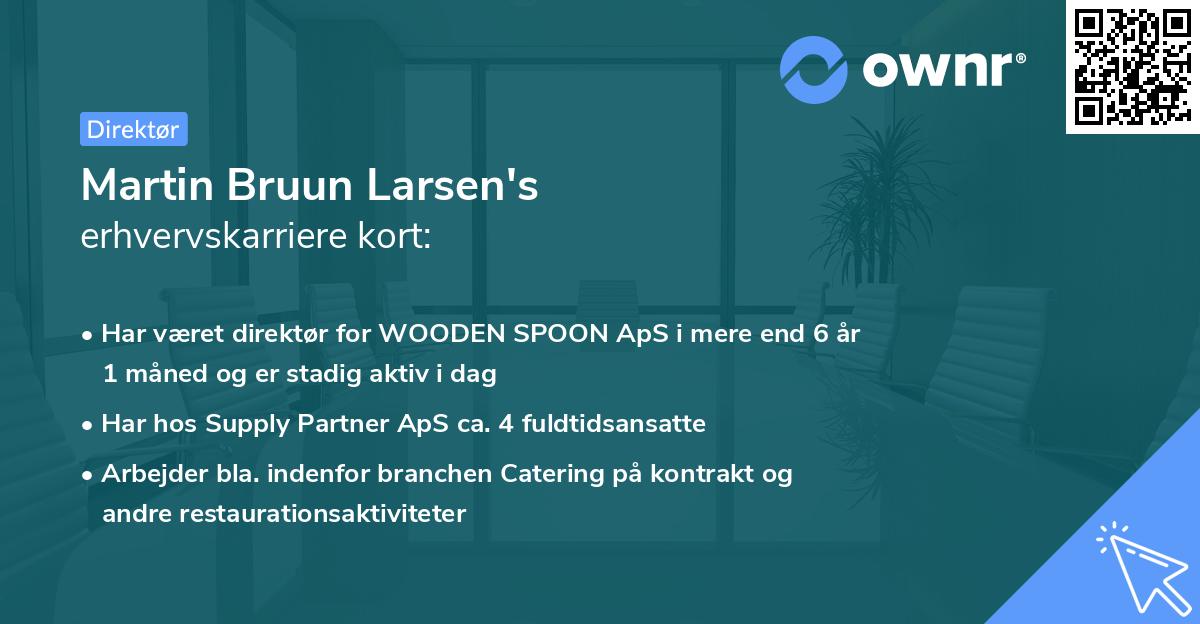 ownr®

Direktør

Martin Bruun Larsen's
erhvervskarriere kort:

• Har været direktør for WOODEN SPOON ApS i mere end 6 år 1 måned og er stadig aktiv i dag

• Har hos Supply Partner ApS ca. 4 fuldtidsansatte

• Arbejder bla. indenfor branchen Catering på kontrakt og andre restaurationsaktiviteter